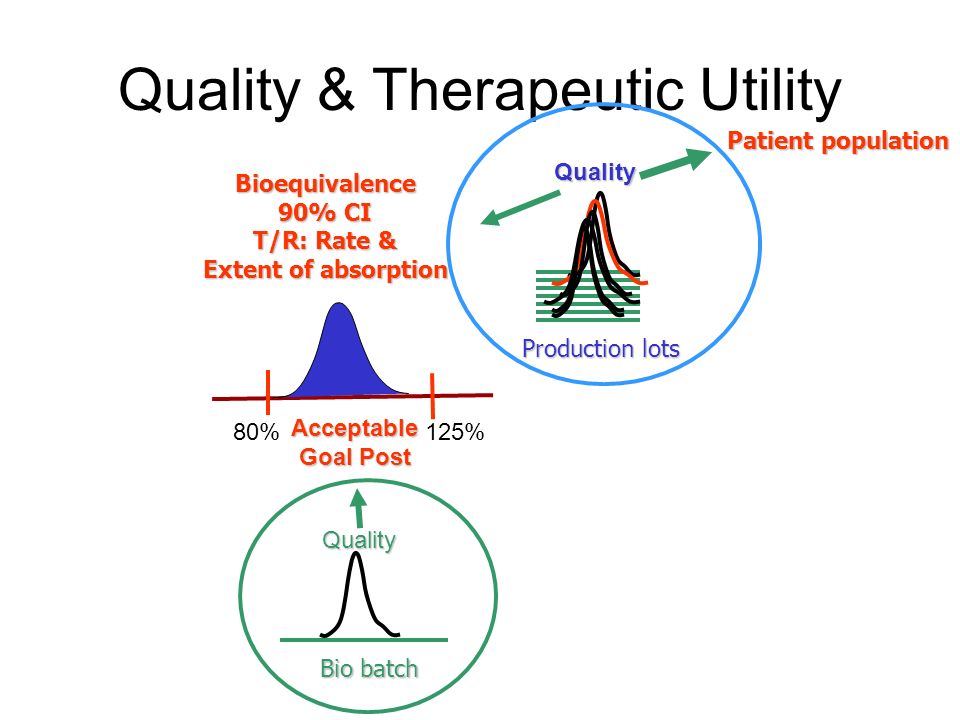 Quality & Therapeutic Utility

Patient population

Quality

Bioequivalence
90% CI
T/R: Rate &
Extent of absorption

Production lots

80%
Acceptable
Goal Post
125%

Quality

Bio batch